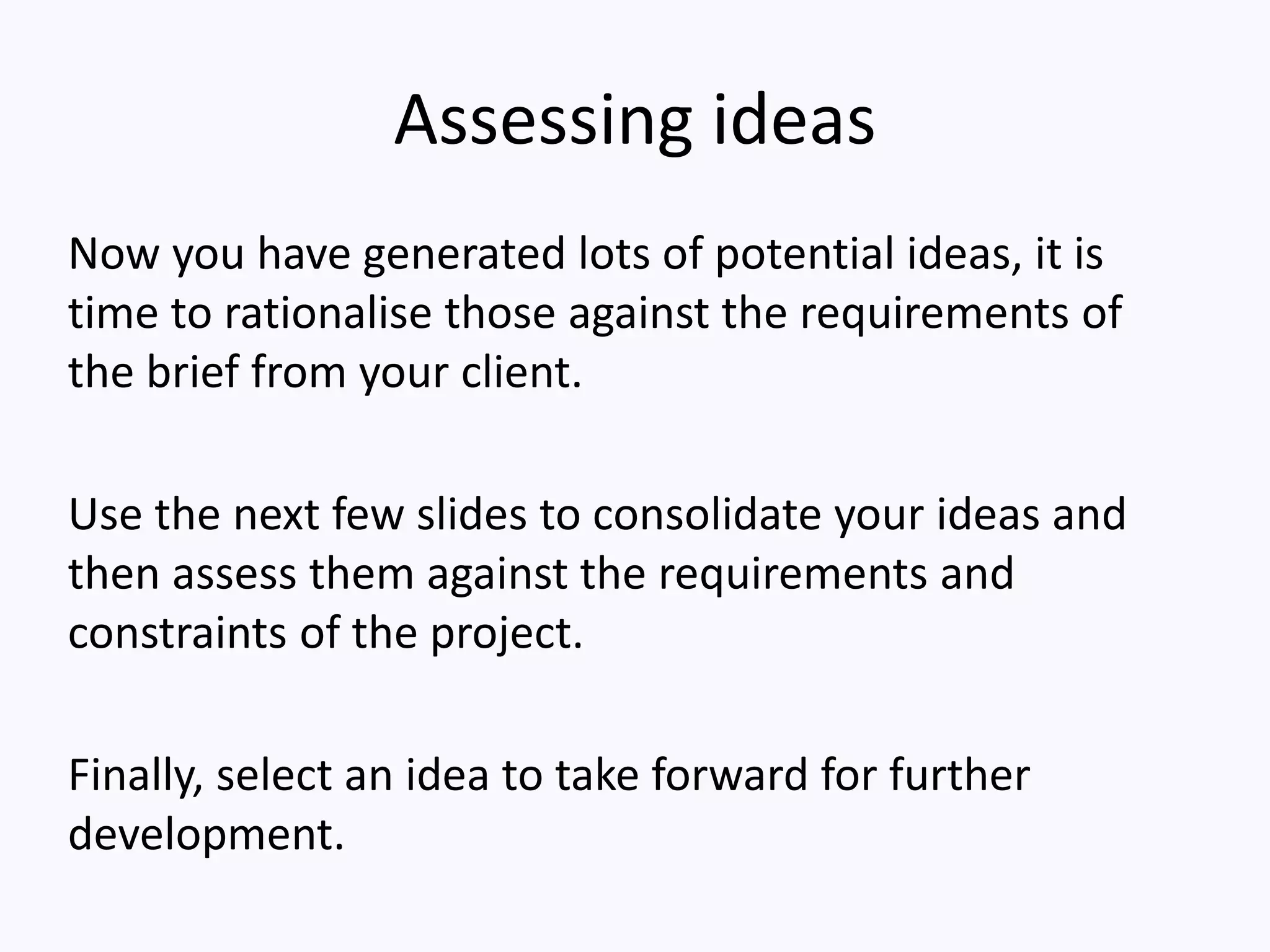 Assessing ideas

Now you have generated lots of potential ideas, it is time to rationalise those against the requirements of the brief from your client.

Use the next few slides to consolidate your ideas and then assess them against the requirements and constraints of the project.

Finally, select an idea to take forward for further development.